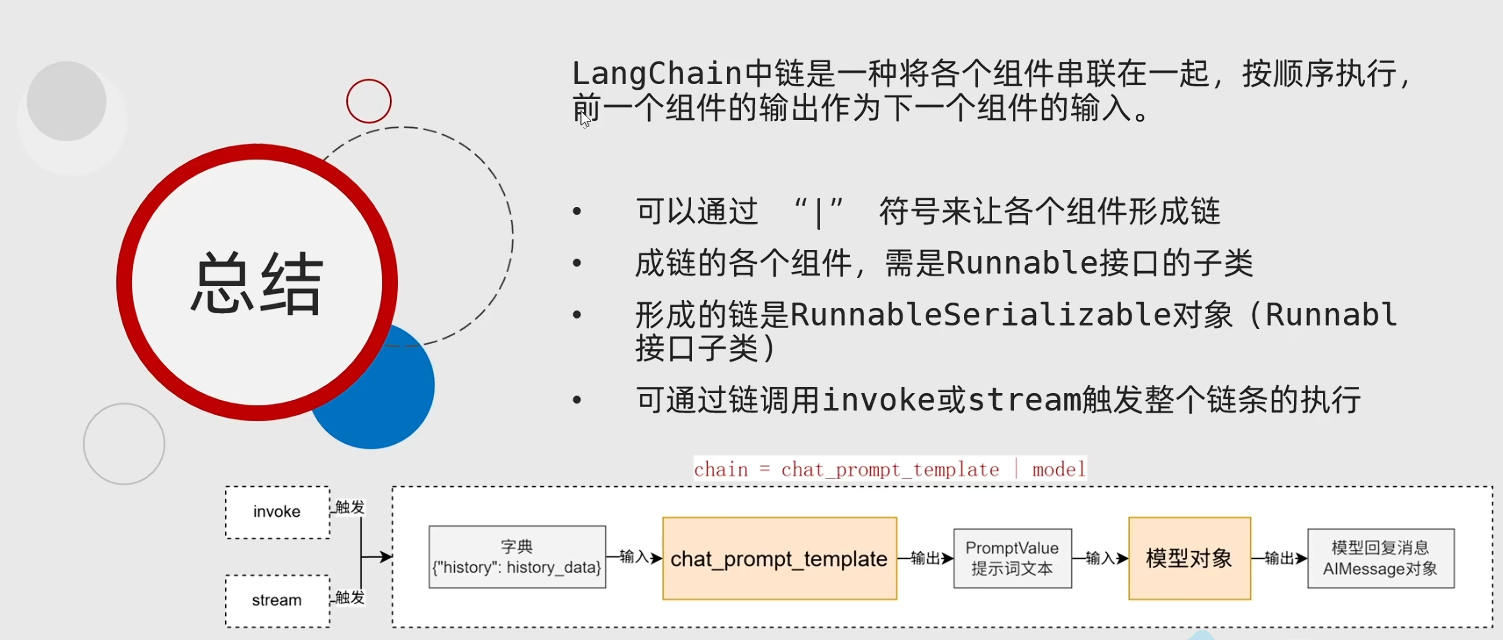 总结

LangChain中链是一种将各个组件串联在一起，按顺序执行，前一个组件的输出作为下一个组件的输入。

• 可以通过 “|” 符号来让各个组件形成链
• 成链的各个组件，需是Runnable接口的子类
• 形成的链是RunnableSerializable对象（Runnabl 接口子类）
• 可通过链调用invoke或stream触发整个链条的执行

chain = chat_prompt_template | model

invoke 触发
stream 触发

字典 {"history": history_data} 输入 chat_prompt_template 输出 PromptValue 提示词文本 输入 模型对象 输出 模型回复消息 AIMessage对象